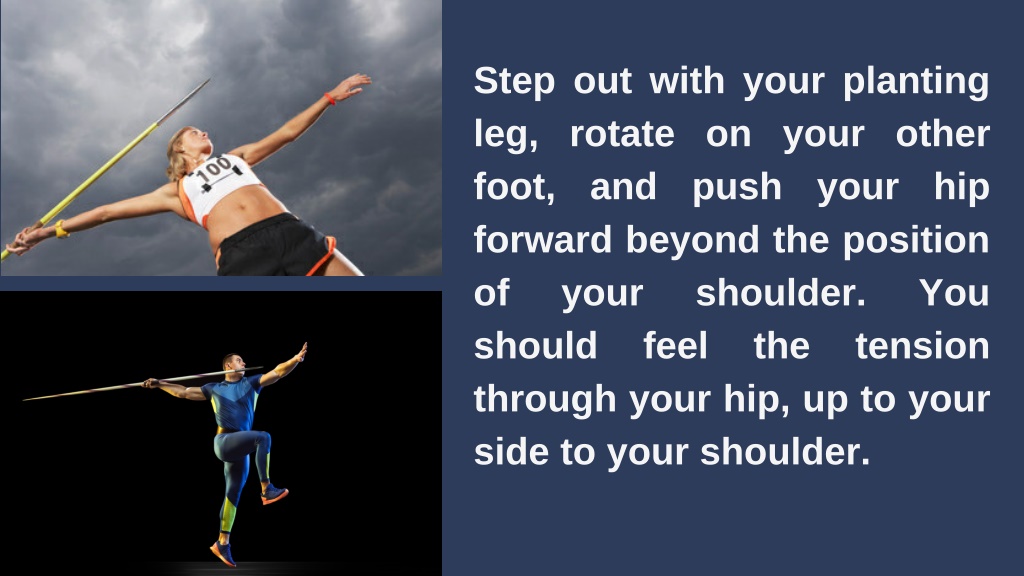 100

Step out with your planting leg, rotate on your other foot, and push your hip forward beyond the position of your shoulder. You should feel the tension through your hip, up to your side to your shoulder.